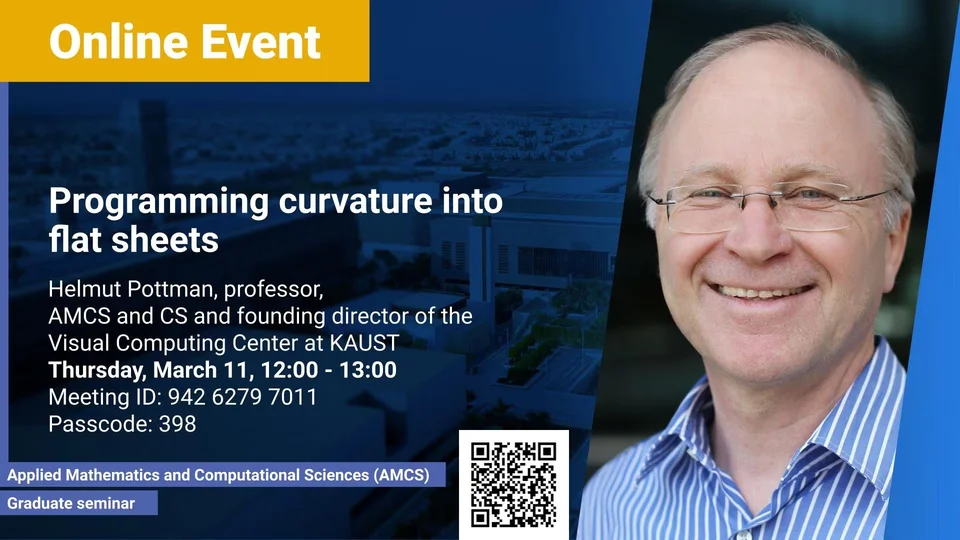 Online Event

Programming curvature into flat sheets

Helmut Pottman, professor, AMCS and CS and founding director of the Visual Computing Center at KAUST
Thursday, March 11, 12:00 - 13:00
Meeting ID: 942 6279 7011
Passcode: 398

Applied Mathematics and Computational Sciences (AMCS)
Graduate seminar